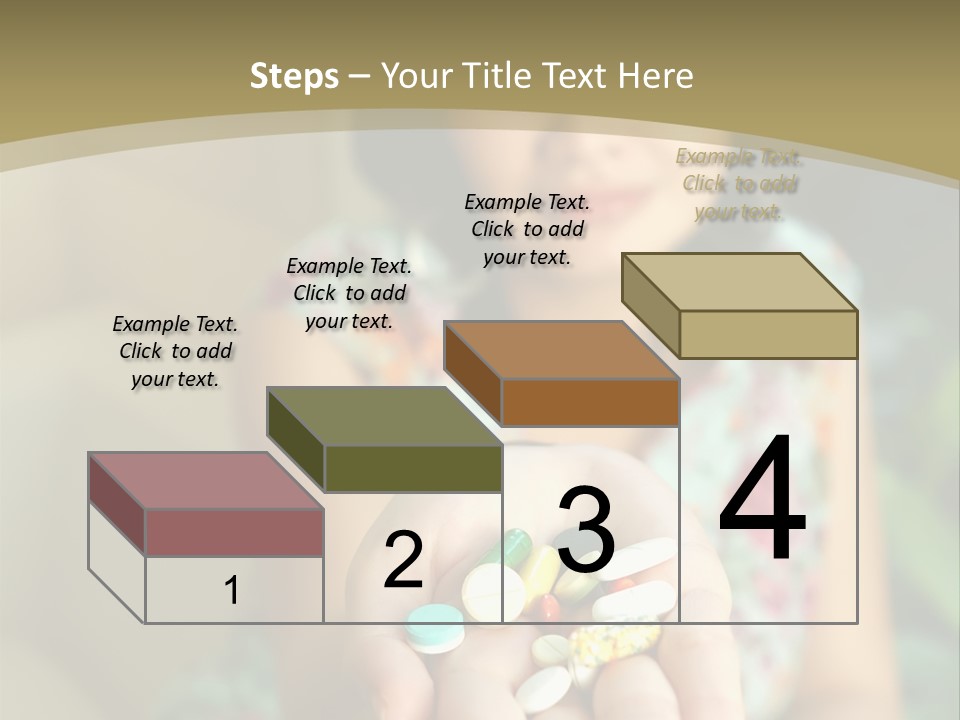 Steps – Your Title Text Here

Example Text. Click to add your text.

Example Text. Click to add your text.

Example Text. Click to add your text.

Example Text. Click to add your text.

1

2

3

4